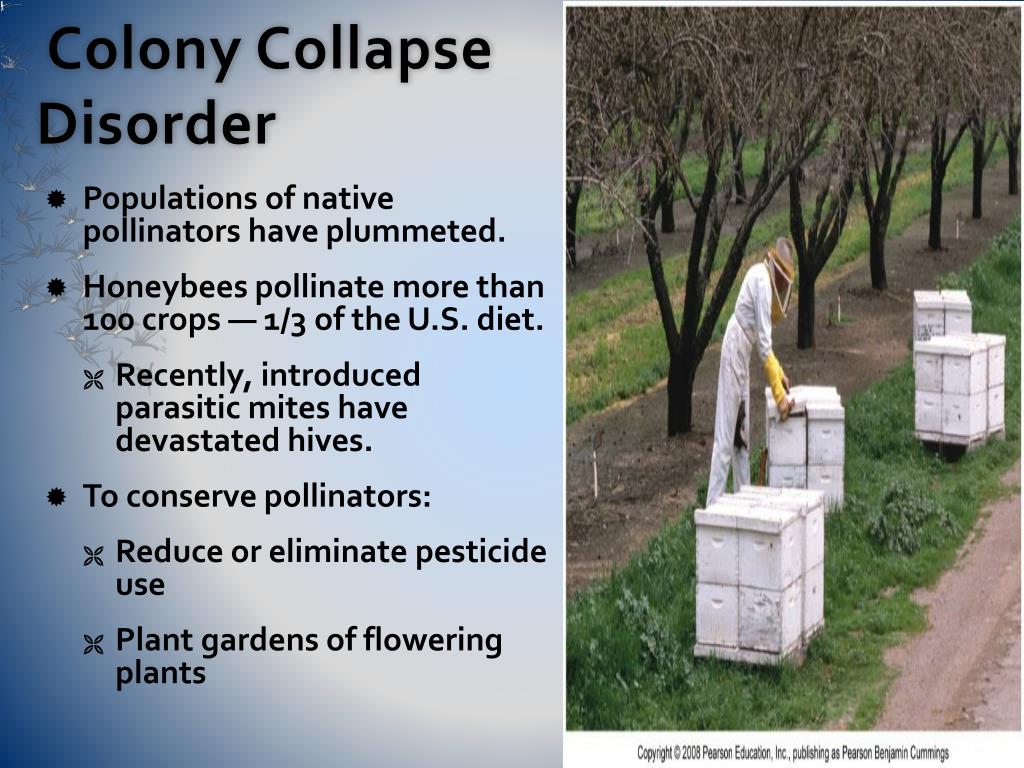 Colony Collapse Disorder

Populations of native pollinators have plummeted.

Honeybees pollinate more than 100 crops — 1/3 of the U.S. diet.

Recently, introduced parasitic mites have devastated hives.

To conserve pollinators:

Reduce or eliminate pesticide use

Plant gardens of flowering plants

Copyright © 2008 Pearson Education, Inc., publishing as Pearson Benjamin Cummings